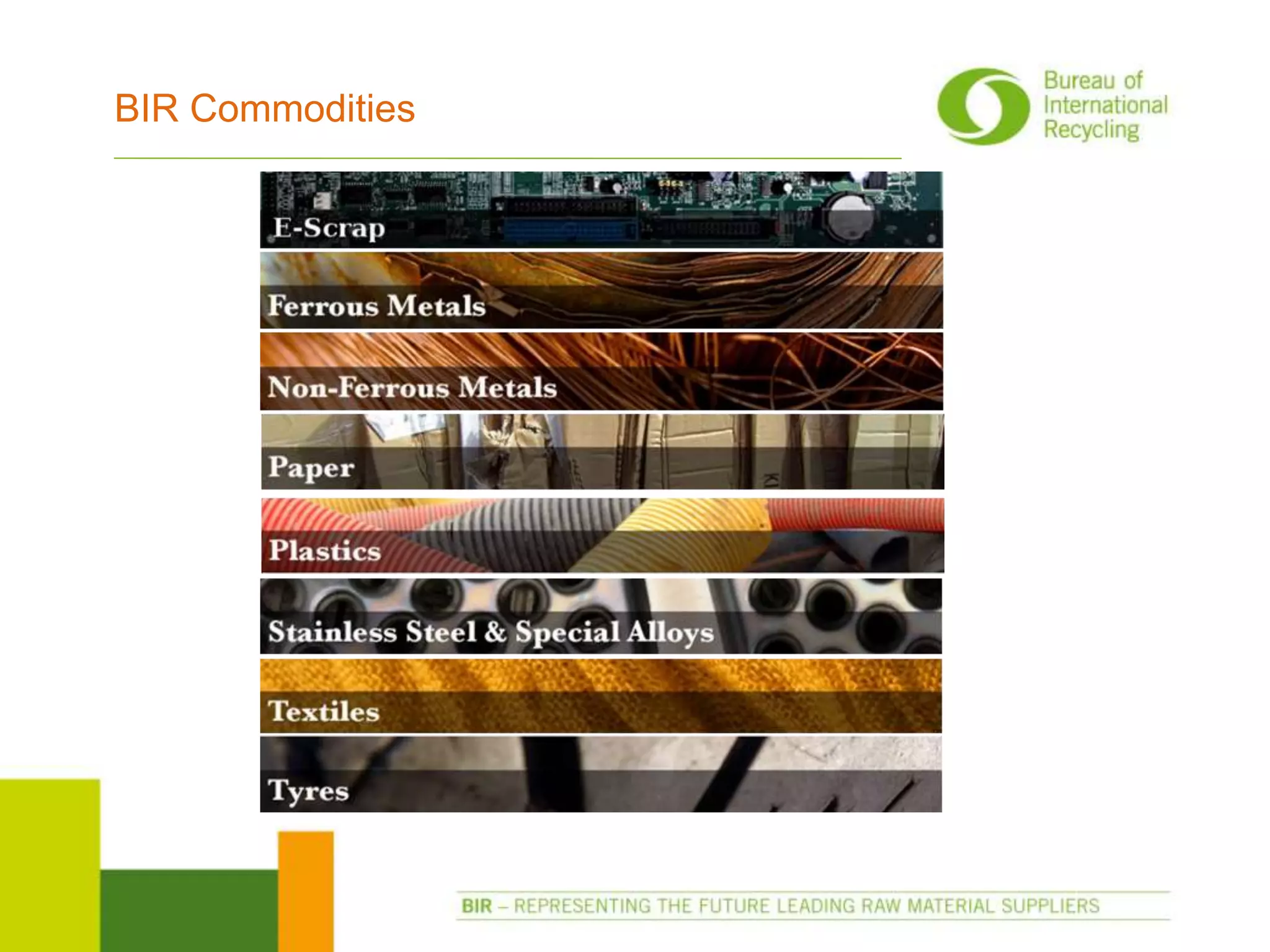 BIR Commodities

Bureau of International Recycling

E-Scrap

Ferrous Metals

Non-Ferrous Metals

Paper

Plastics

Stainless Steel & Special Alloys

Textiles

Tyres

BIR – REPRESENTING THE FUTURE LEADING RAW MATERIAL SUPPLIERS